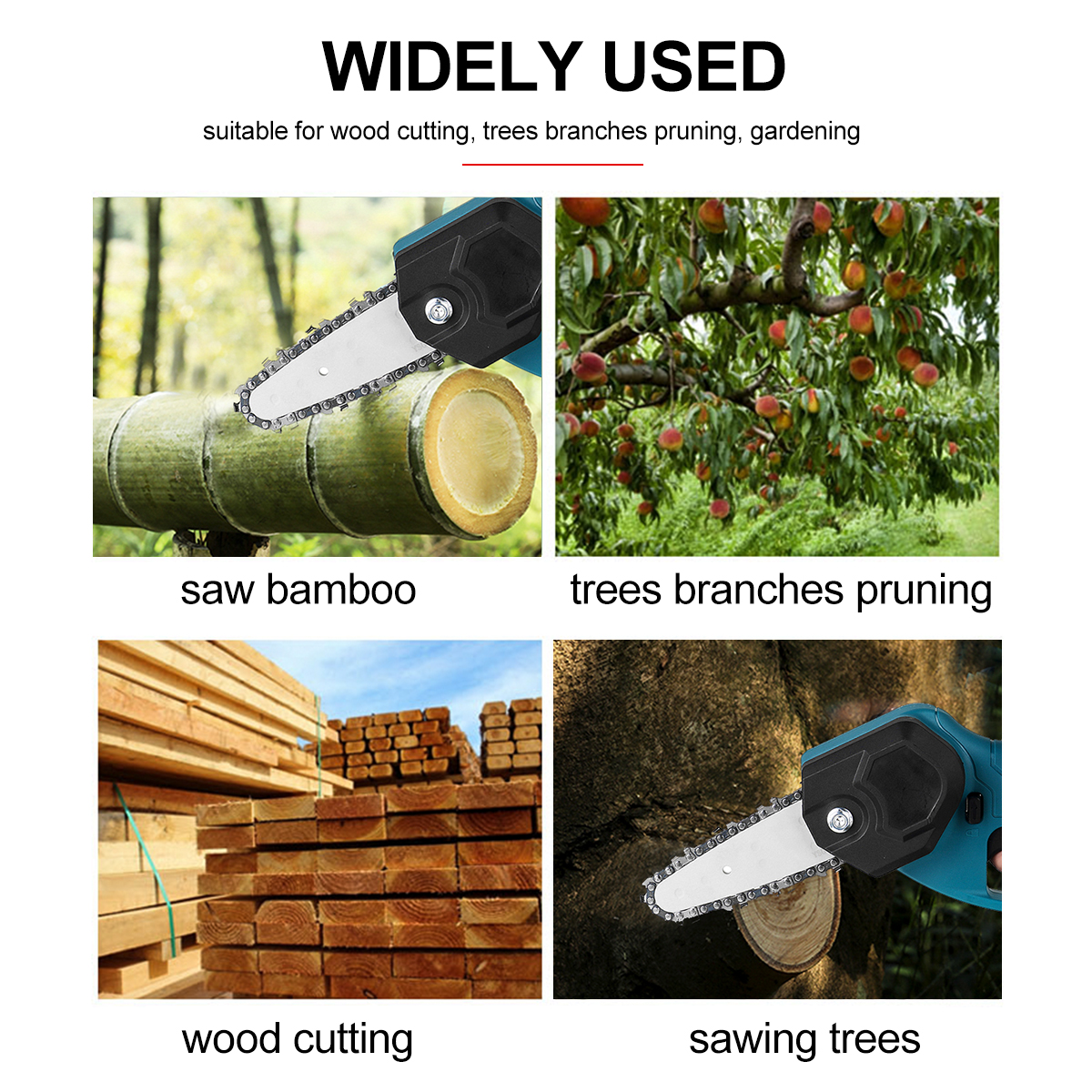 WIDELY USED

suitable for wood cutting, trees branches pruning, gardening

saw bamboo

trees branches pruning

wood cutting

sawing trees